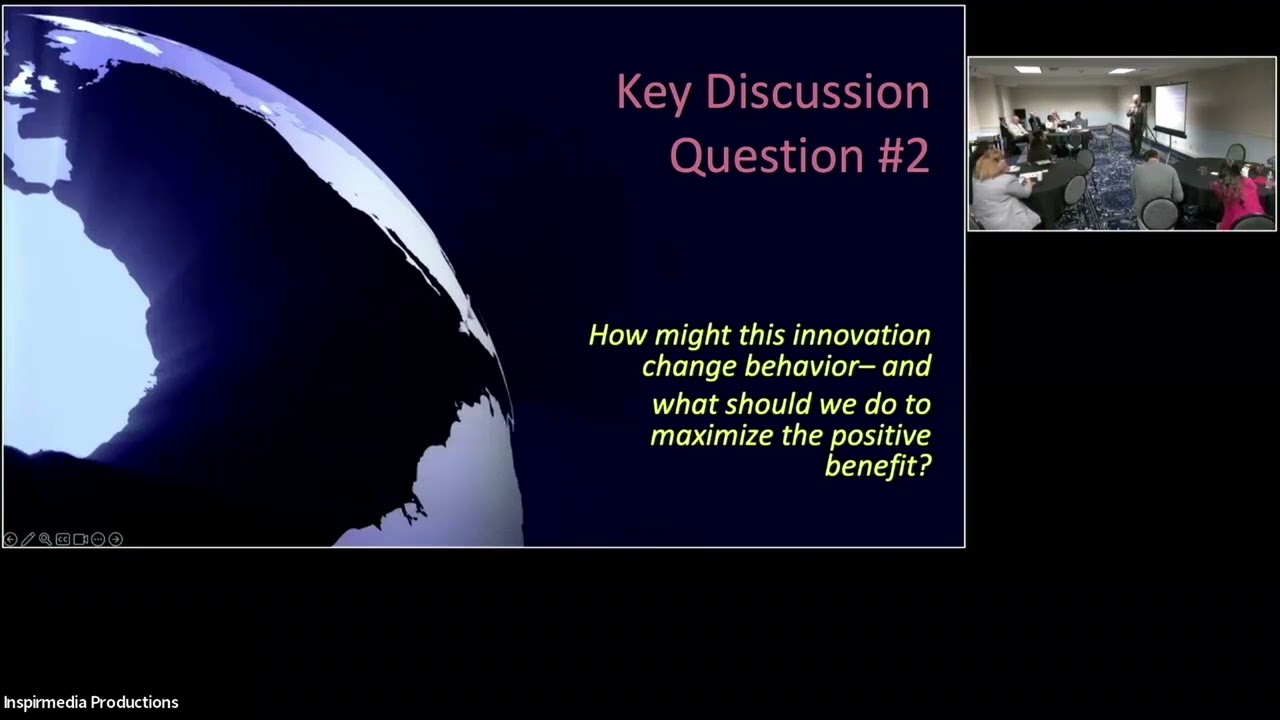 Key Discussion Question #2

How might this innovation change behavior– and what should we do to maximize the positive benefit?

Inspirmedia Productions